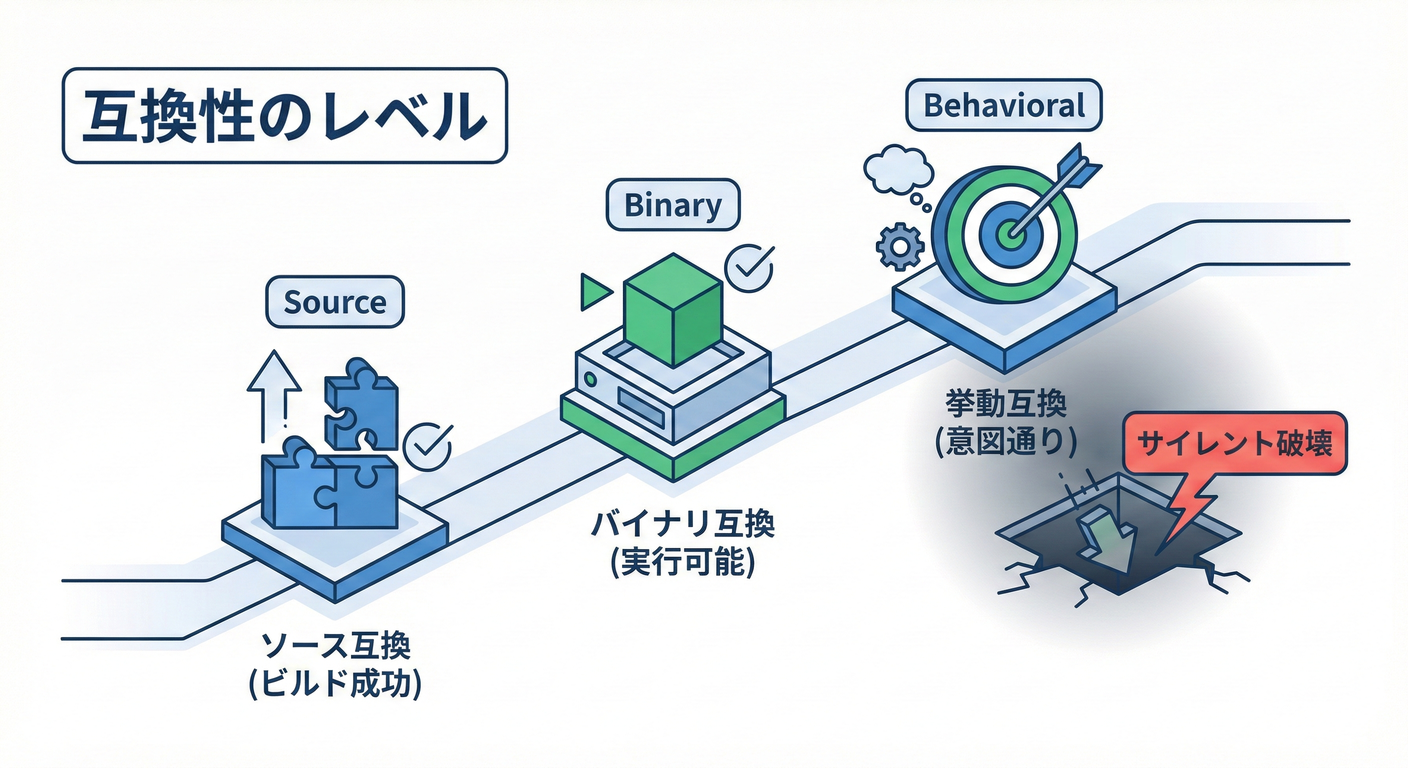 互換性のレベル

Source

ソース互換
(ビルド成功)

Binary

バイナリ互換
(実行可能)

Behavioral

挙動互換
(意図通り)

サイレント破壊